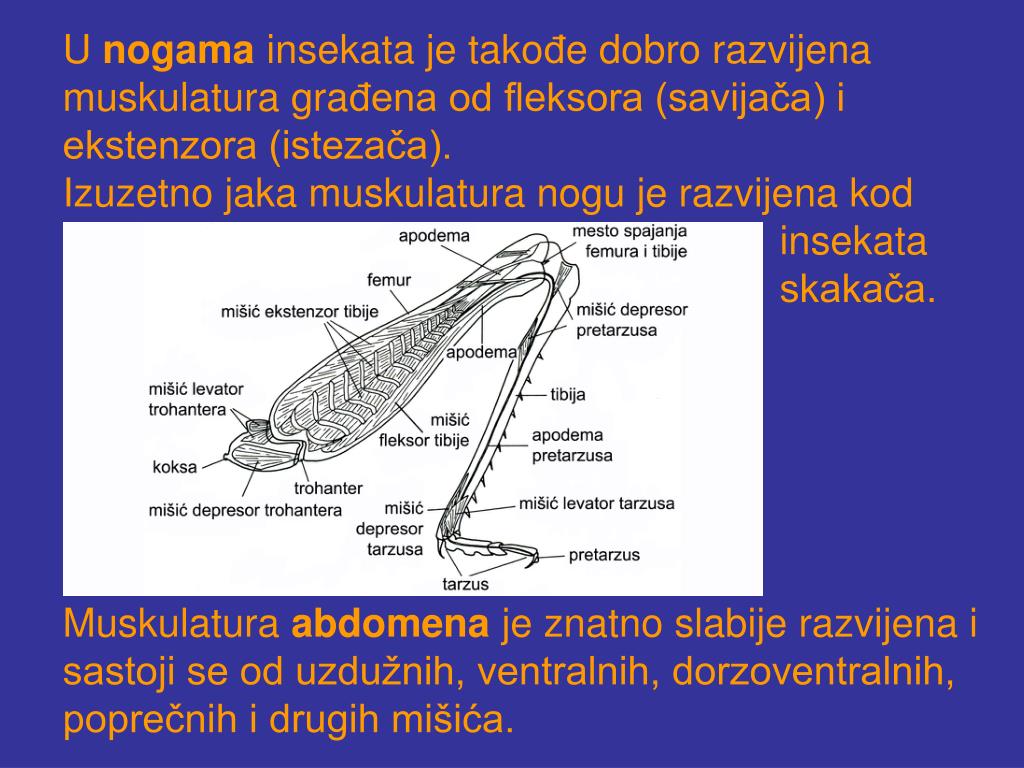 U **nogama** insekata je takođe dobro razvijena muskulatura građena od fleksora (savijača) i ekstenzora (istezača).
Izuzetno jaka muskulatura nogu je razvijena kod insekata skakača.

apodema
mesto spajanja femura i tibije
femur
mišić ekstenzor tibije
mišić depresor pretarzusa
apodema
mišić levator trohantera
tibija
mišić fleksor tibije
apodema pretarzusa
koksa
trohanter
mišić depresor trohantera
mišić depresor tarzusa
mišić levator tarzusa
pretarzus
tarzus

Muskulatura **abdomena** je znatno slabije razvijena i sastoji se od uzdužnih, ventralnih, dorzoventralnih, poprečnih i drugih mišića.